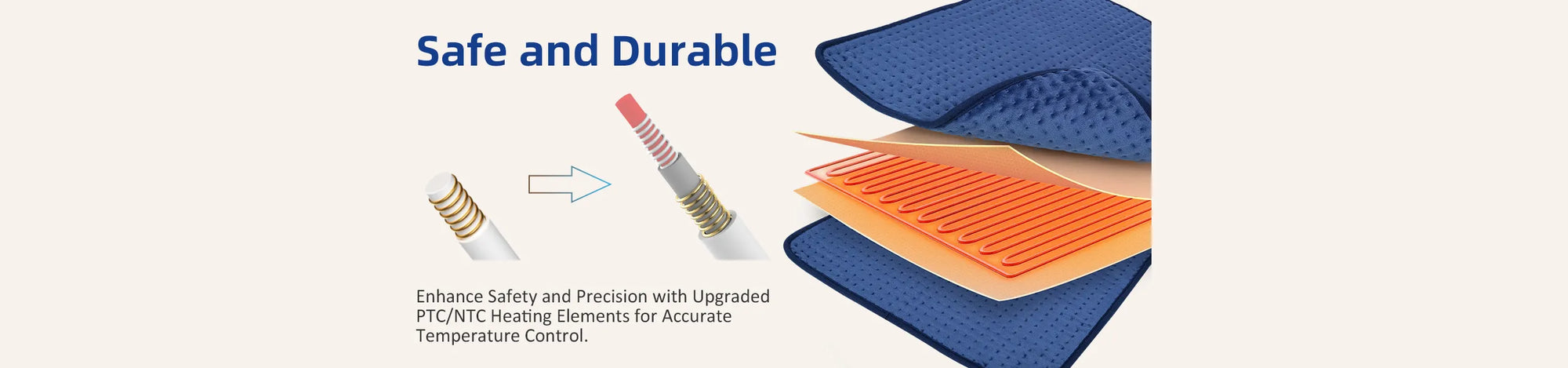 Safe and Durable

Enhance Safety and Precision with Upgraded PTC/NTC Heating Elements for Accurate Temperature Control.